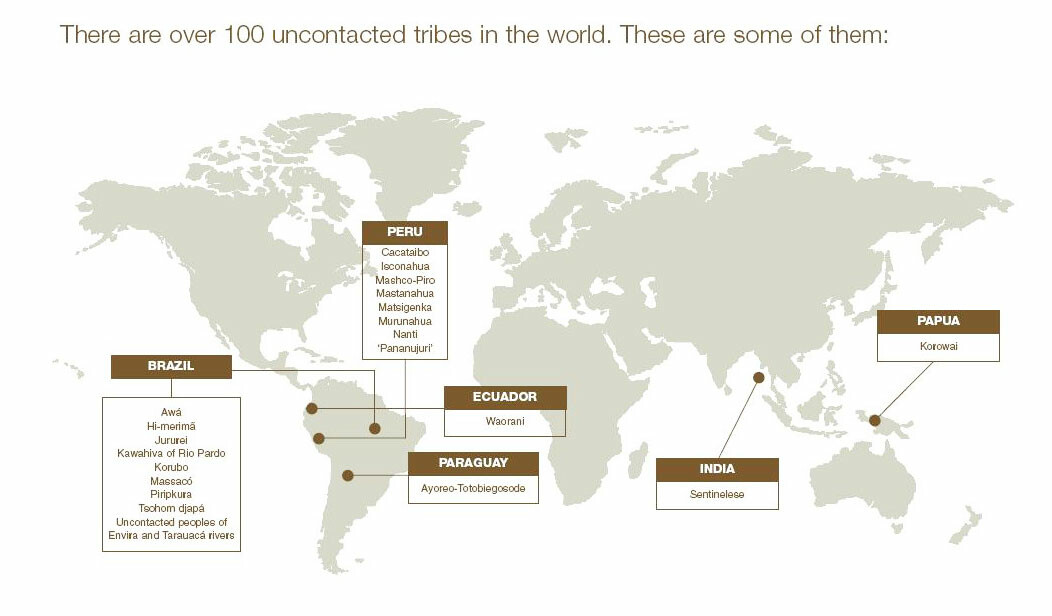 There are over 100 uncontacted tribes in the world. These are some of them:

PERU
Cacataibo
Isconahua
Mashco-Piro
Mastanahua
Matsigenka
Murunahua
Nanti
'Pananujuri'

BRAZIL
Awá
Hi-merimã
Jururei
Kawahiva of Rio Pardo
Korubo
Massacó
Piripkura
Tsohom djapá
Uncontacted peoples of Envira and Tarauacá rivers

ECUADOR
Waorani

PARAGUAY
Ayoreo-Totobiegosode

INDIA
Sentinelese

PAPUA
Korowai